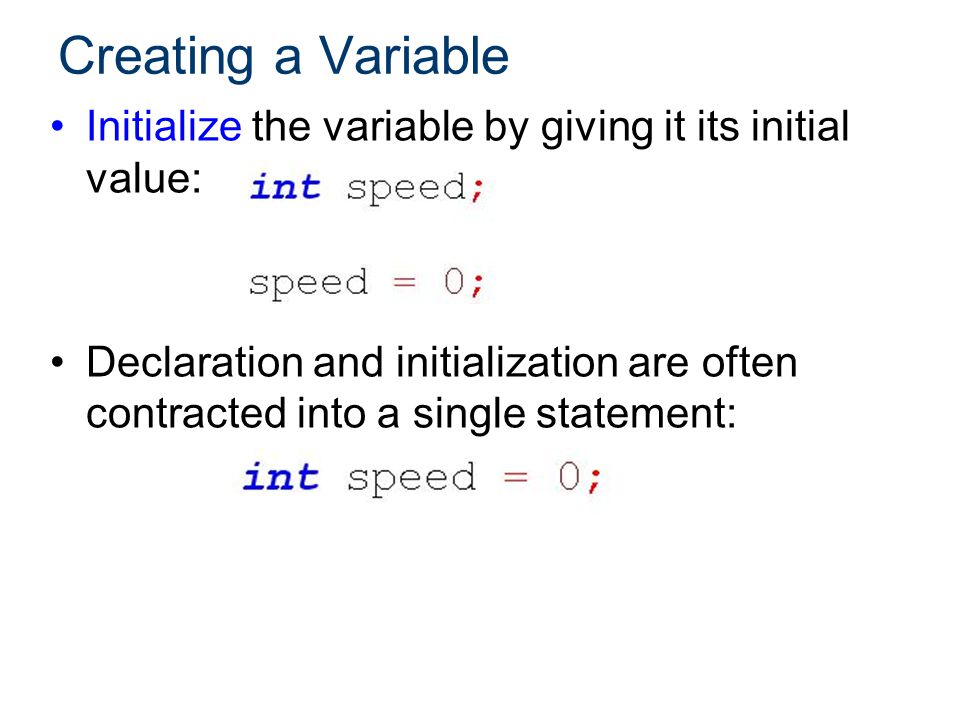 Creating a Variable

• Initialize the variable by giving it its initial value: int speed;

speed = 0;

• Declaration and initialization are often contracted into a single statement:

int speed = 0;